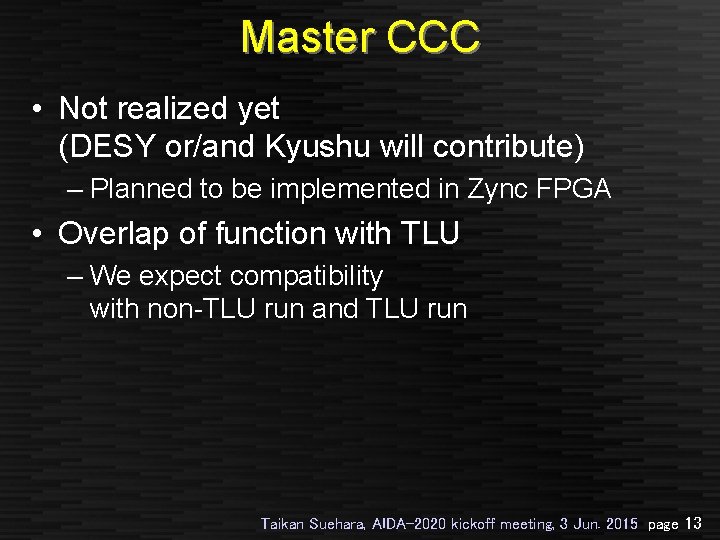 Master CCC

• Not realized yet (DESY or/and Kyushu will contribute)

– Planned to be implemented in Zync FPGA

• Overlap of function with TLU

– We expect compatibility with non-TLU run and TLU run

Taikan Suehara, AIDA-2020 kickoff meeting, 3 Jun. 2015 page 13